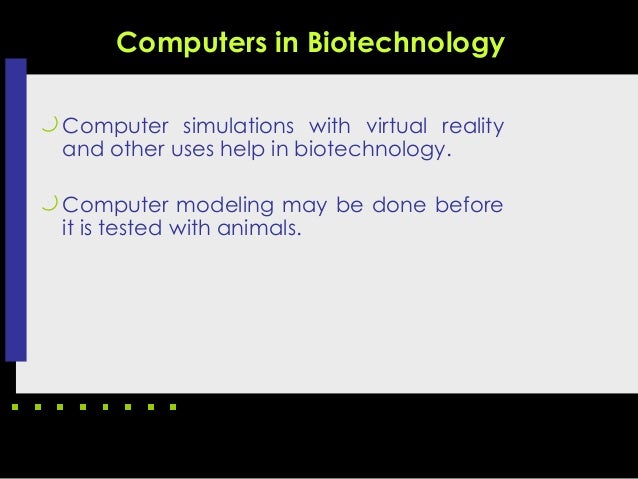 Computers in Biotechnology

Computer simulations with virtual reality and other uses help in biotechnology.

Computer modeling may be done before it is tested with animals.